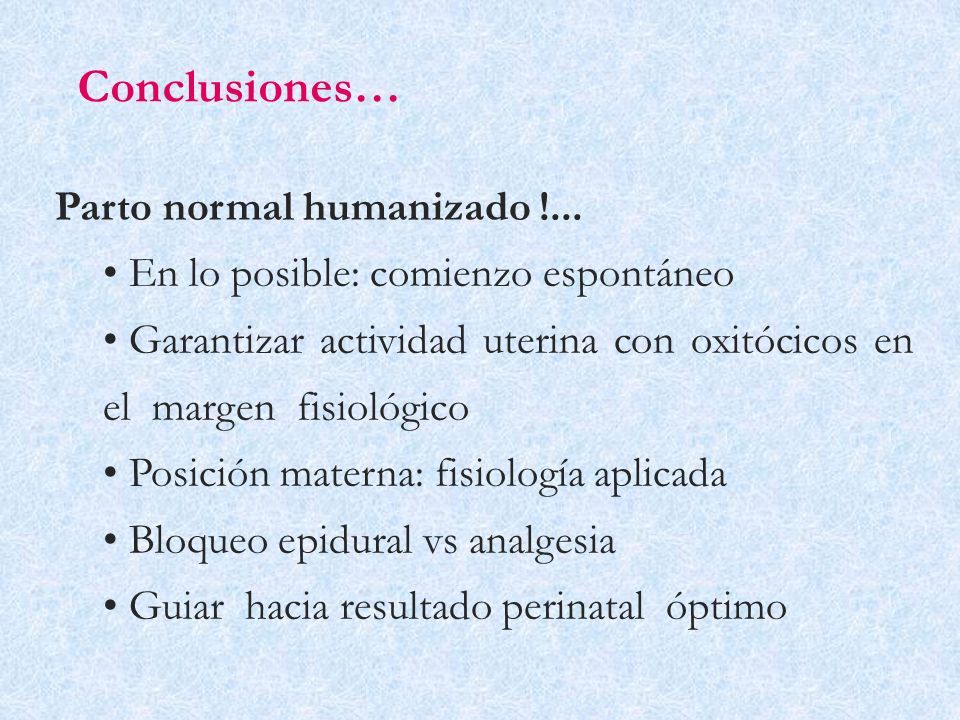 Conclusiones…

Parto normal humanizado !...

• En lo posible: comienzo espontáneo

• Garantizar actividad uterina con oxitócicos en el margen fisiológico

• Posición materna: fisiología aplicada

• Bloqueo epidural vs analgesia

• Guiar hacia resultado perinatal óptimo